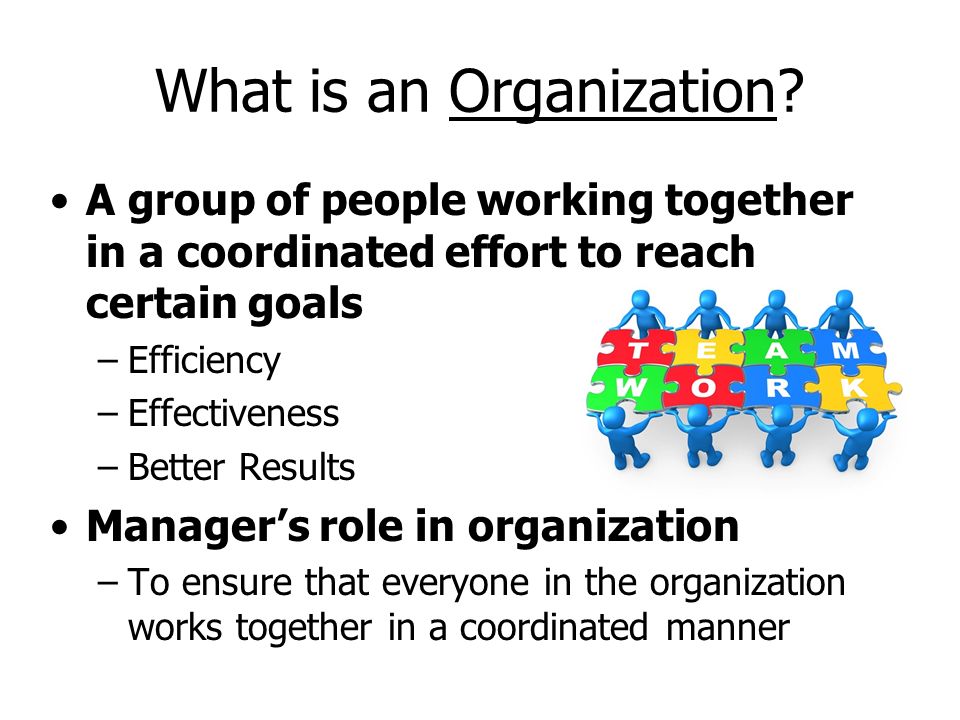 What is an Organization?

• A group of people working together in a coordinated effort to reach certain goals
– Efficiency
– Effectiveness
– Better Results

T E A M
W O R K

• Manager's role in organization
– To ensure that everyone in the organization works together in a coordinated manner